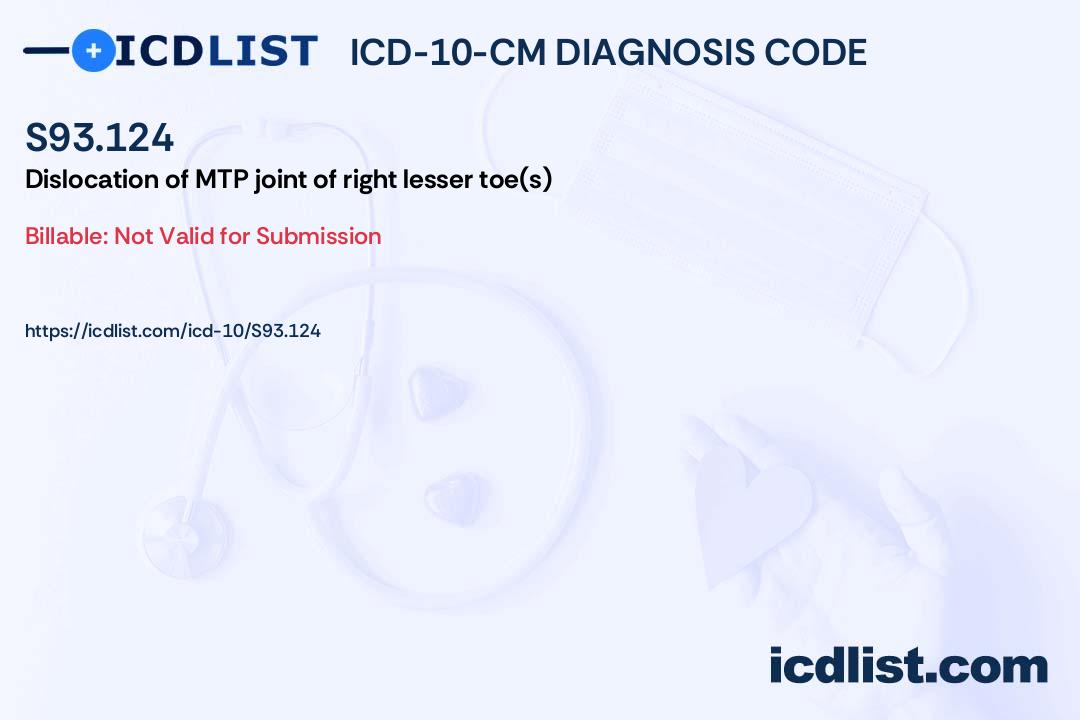 ICDLIST ICD-10-CM DIAGNOSIS CODE

S93.124

Dislocation of MTP joint of right lesser toe(s)

Billable: Not Valid for Submission

https://icdlist.com/icd-10/S93.124

icdlist.com